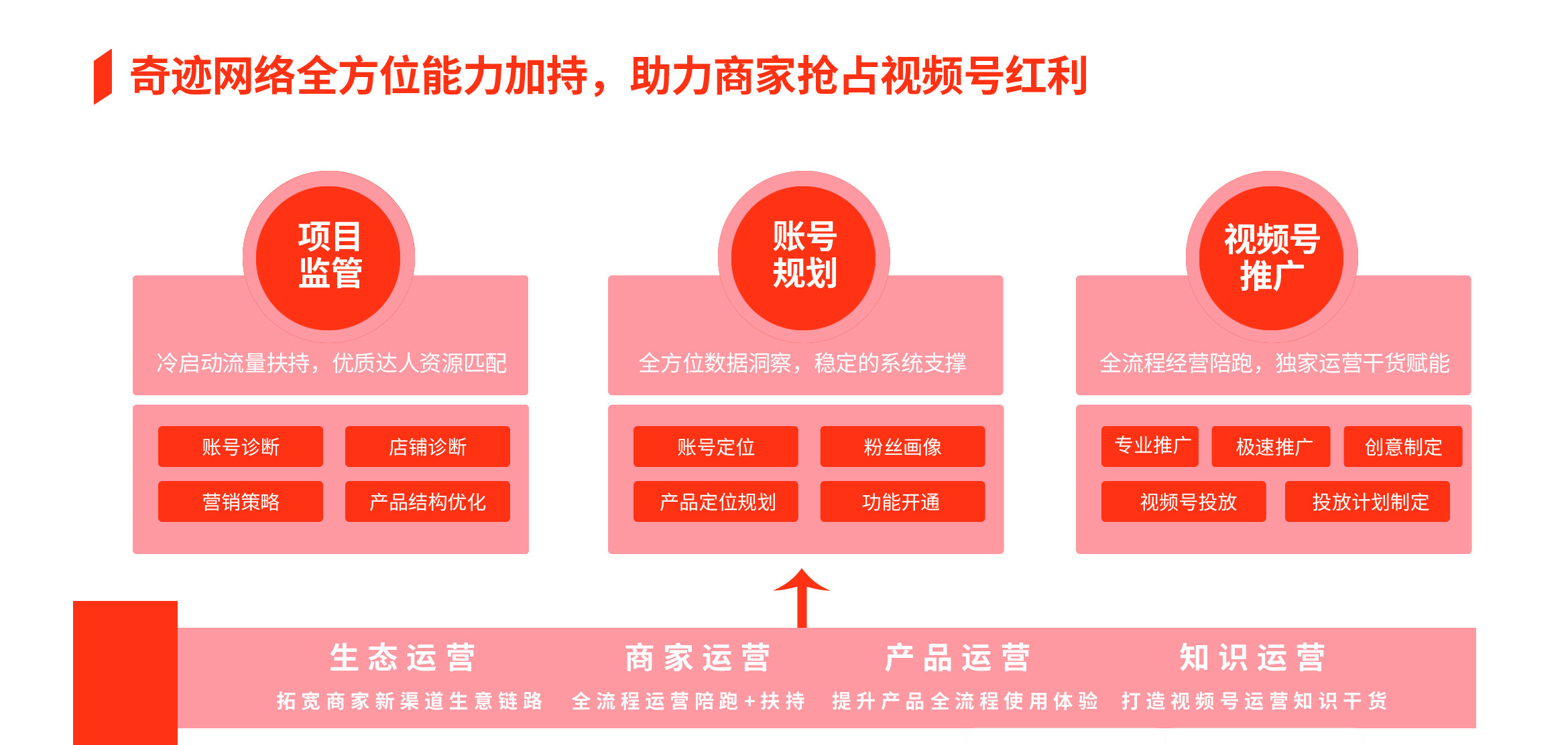 奇迹网络全方位能力加持，助力商家抢占视频号红利

项目监管

冷启动流量扶持，优质达人资源匹配

账号诊断
店铺诊断
营销策略
产品结构优化

账号规划

全方位数据洞察，稳定的系统支撑

账号定位
粉丝画像
产品定位规划
功能开通

视频号推广

全流程经营陪跑，独家运营干货赋能

专业推广
极速推广
创意制定
视频号投放
投放计划制定

生态运营
拓宽商家新渠道生意链路

商家运营
全流程运营陪跑+扶持

产品运营
提升产品全流程使用体验

知识运营
打造视频号运营知识干货